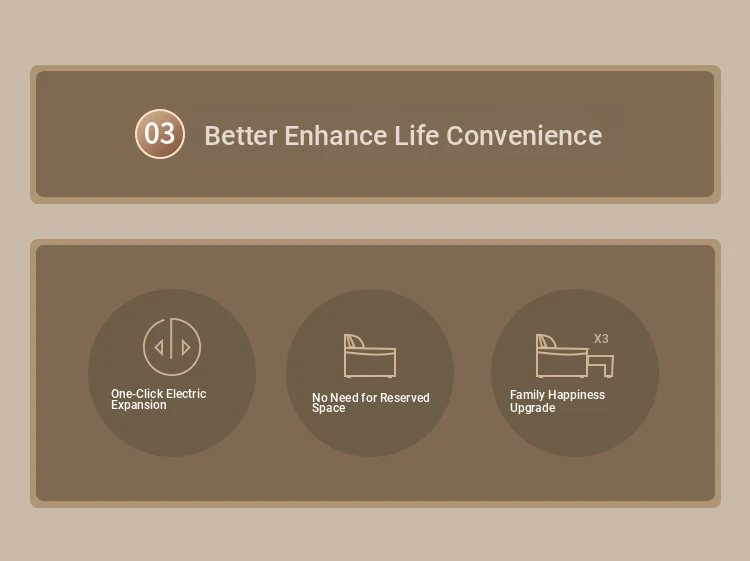 03 Better Enhance Life Convenience

One-Click Electric Expansion

No Need for Reserved Space

X3

Family Happiness Upgrade